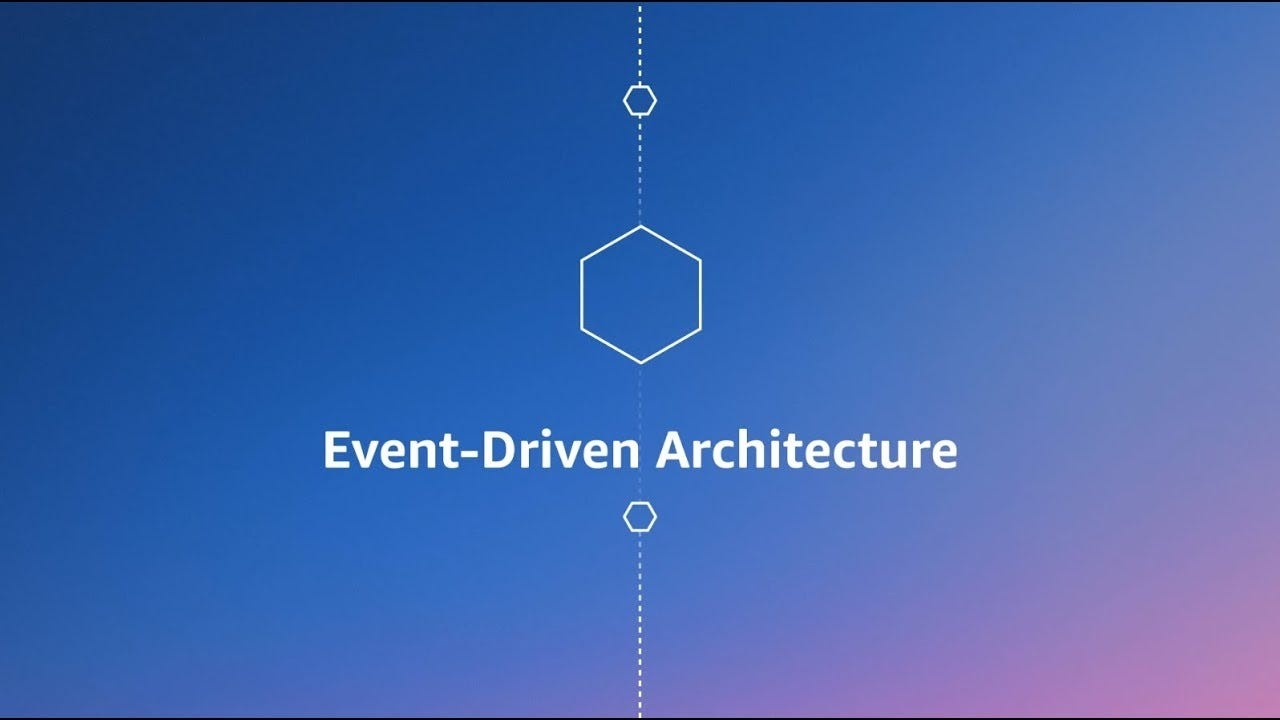 Event-Driven Architecture